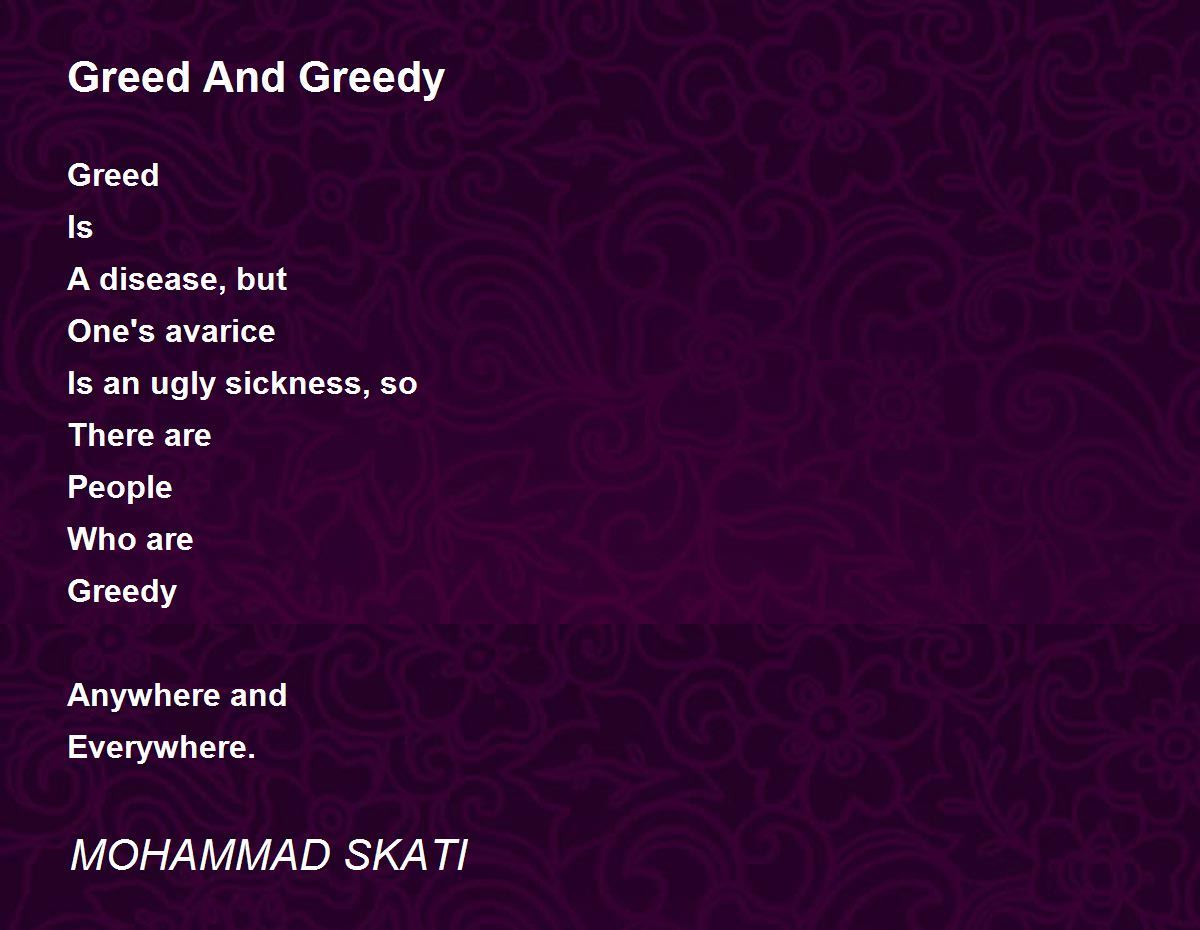 Greed And Greedy

Greed
Is
A disease, but
One's avarice
Is an ugly sickness, so
There are
People
Who are
Greedy

Anywhere and
Everywhere.

MOHAMMAD SKATI